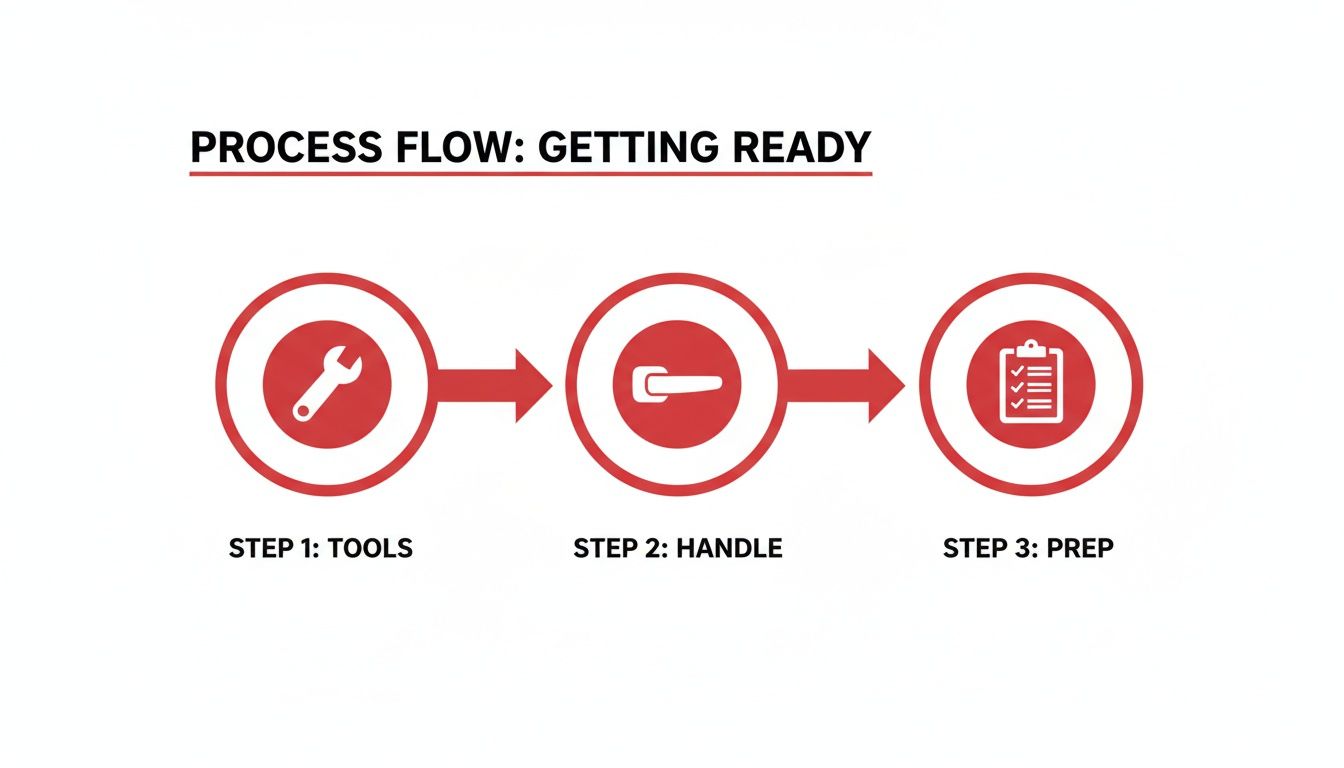 PROCESS FLOW: GETTING READY

STEP 1: TOOLS

STEP 2: HANDLE

STEP 3: PREP